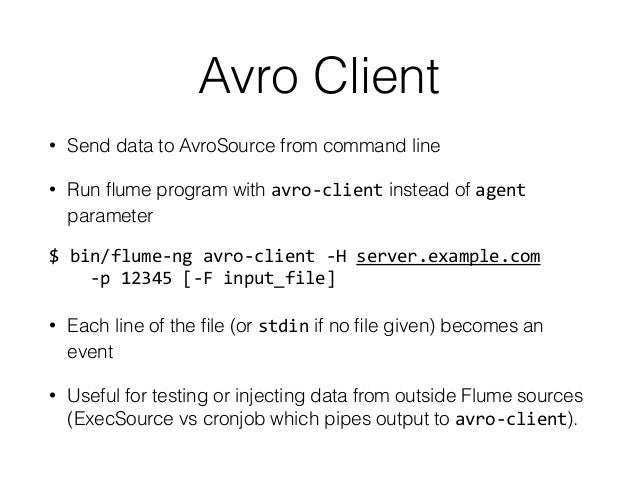 Avro Client

• Send data to AvroSource from command line

• Run flume program with avro-client instead of agent parameter

$ bin/flume-ng avro-client -H server.example.com
    -p 12345 [-F input_file]

• Each line of the file (or stdin if no file given) becomes an event

• Useful for testing or injecting data from outside Flume sources (ExecSource vs cronjob which pipes output to avro-client).